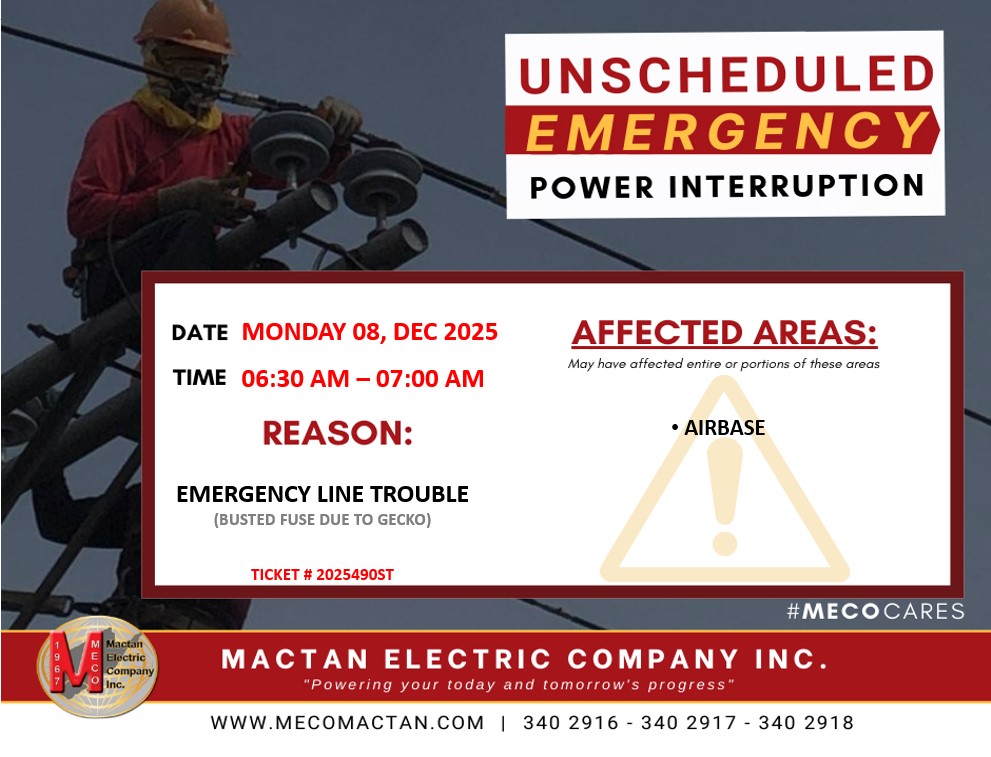 UNSCHEDULED
EMERGENCY
POWER INTERRUPTION

DATE MONDAY 08, DEC 2025

TIME 06:30 AM – 07:00 AM

REASON:

EMERGENCY LINE TROUBLE
(BUSTED FUSE DUE TO GECKO)

TICKET # 2025490ST

AFFECTED AREAS:
May have affected entire or portions of these areas

• AIRBASE

#MECOCARES

1967 MECO Mactan Electric Company Inc.

MACTAN ELECTRIC COMPANY INC.
"Powering your today and tomorrow's progress"

WWW.MECOMACTAN.COM | 340 2916 - 340 2917 - 340 2918